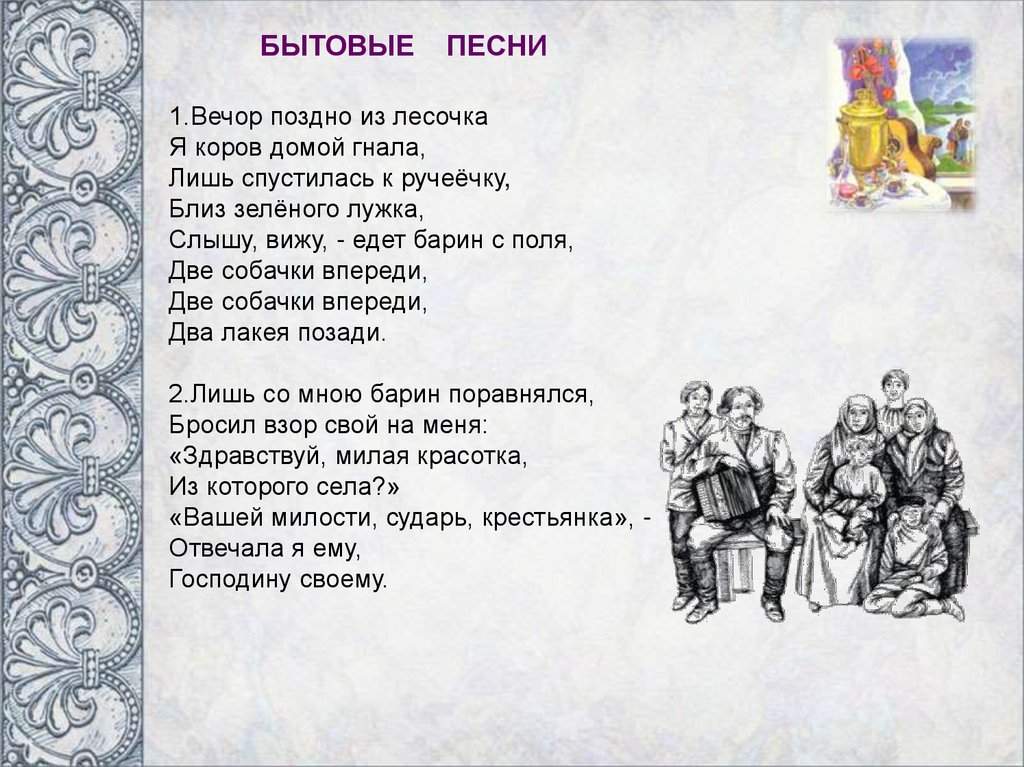 БЫТОВЫЕ ПЕСНИ

1.Вечор поздно из лесочка
Я коров домой гнала,
Лишь спустилась к ручеёчку,
Близ зелёного лужка,
Слышу, вижу, - едет барин с поля,
Две собачки впереди,
Две собачки впереди,
Два лакея позади.

2.Лишь со мною барин поравнялся,
Бросил взор свой на меня:
«Здравствуй, милая красотка,
Из которого села?»
«Вашей милости, сударь, крестьянка», -
Отвечала я ему,
Господину своему.